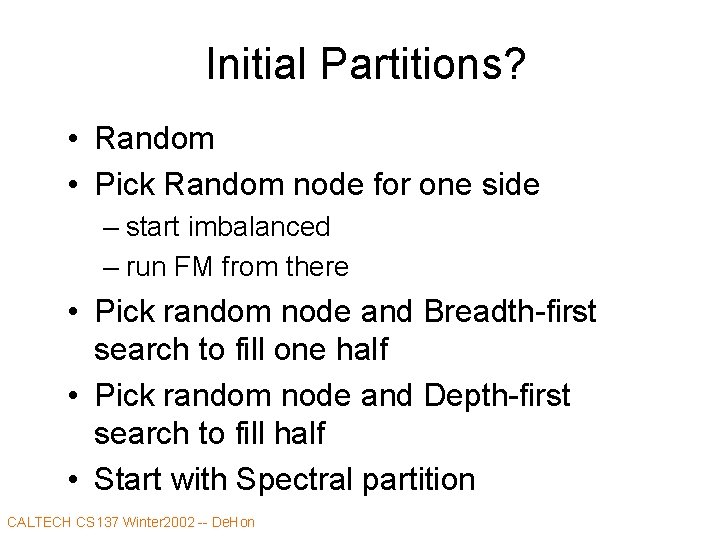 Initial Partitions?

• Random
• Pick Random node for one side
– start imbalanced
– run FM from there
• Pick random node and Breadth-first search to fill one half
• Pick random node and Depth-first search to fill half
• Start with Spectral partition

CALTECH CS137 Winter2002 -- DeHon